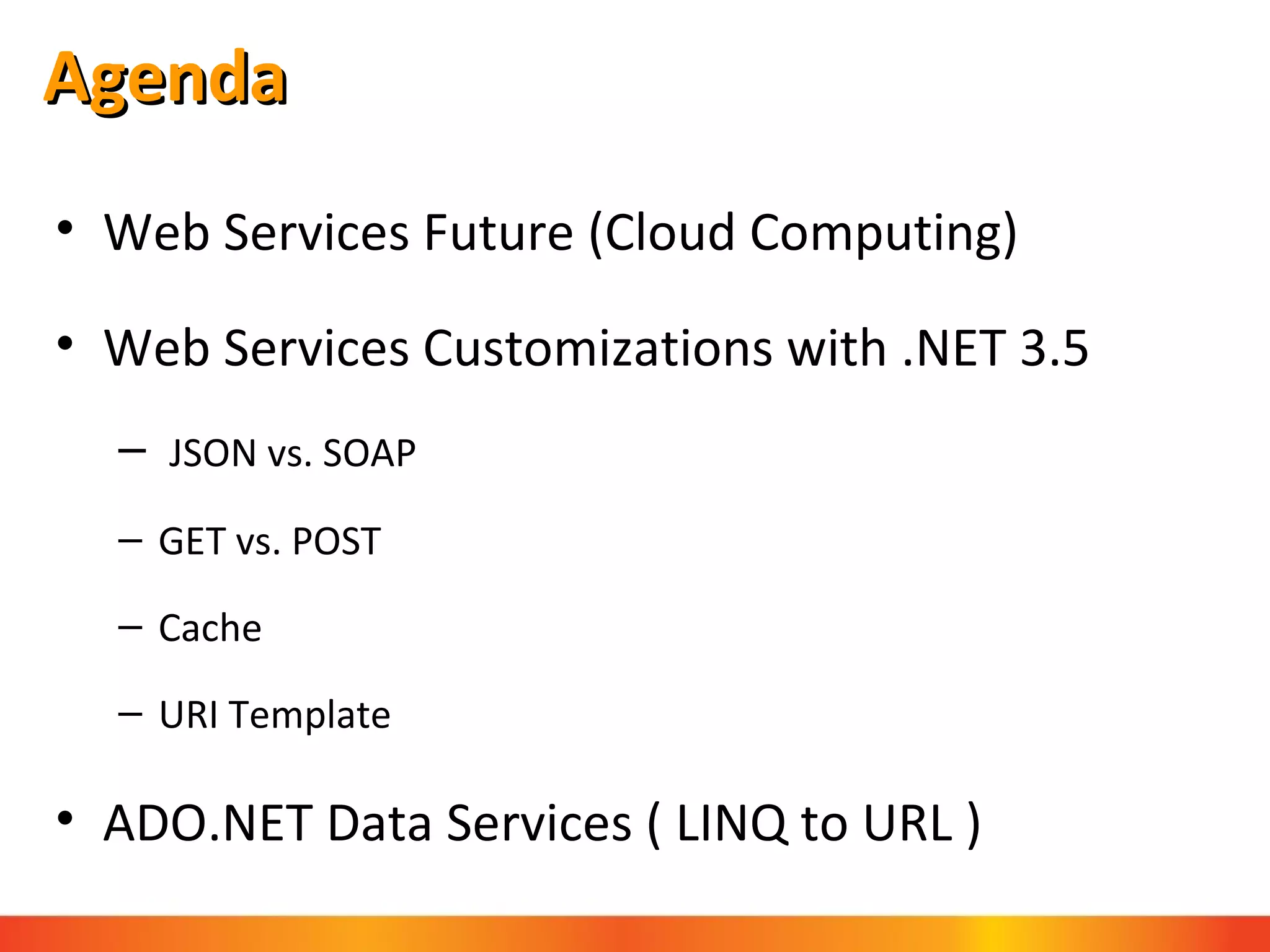 Agenda

• Web Services Future (Cloud Computing)

• Web Services Customizations with .NET 3.5

– JSON vs. SOAP

– GET vs. POST

– Cache

– URI Template

• ADO.NET Data Services ( LINQ to URL )